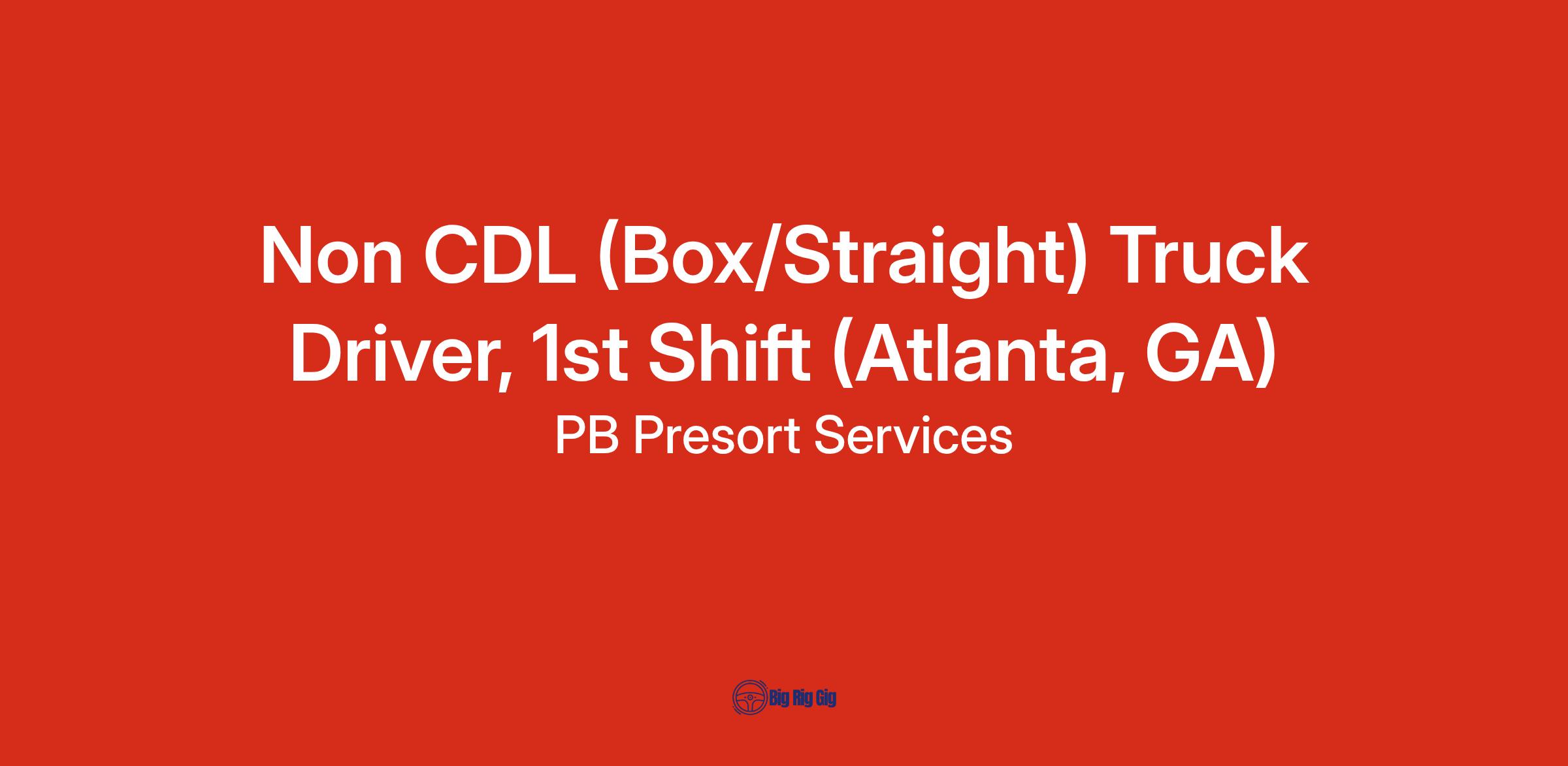 Non CDL (Box/Straight) Truck Driver, 1st Shift (Atlanta, GA)

PB Presort Services

Big Rig Gig